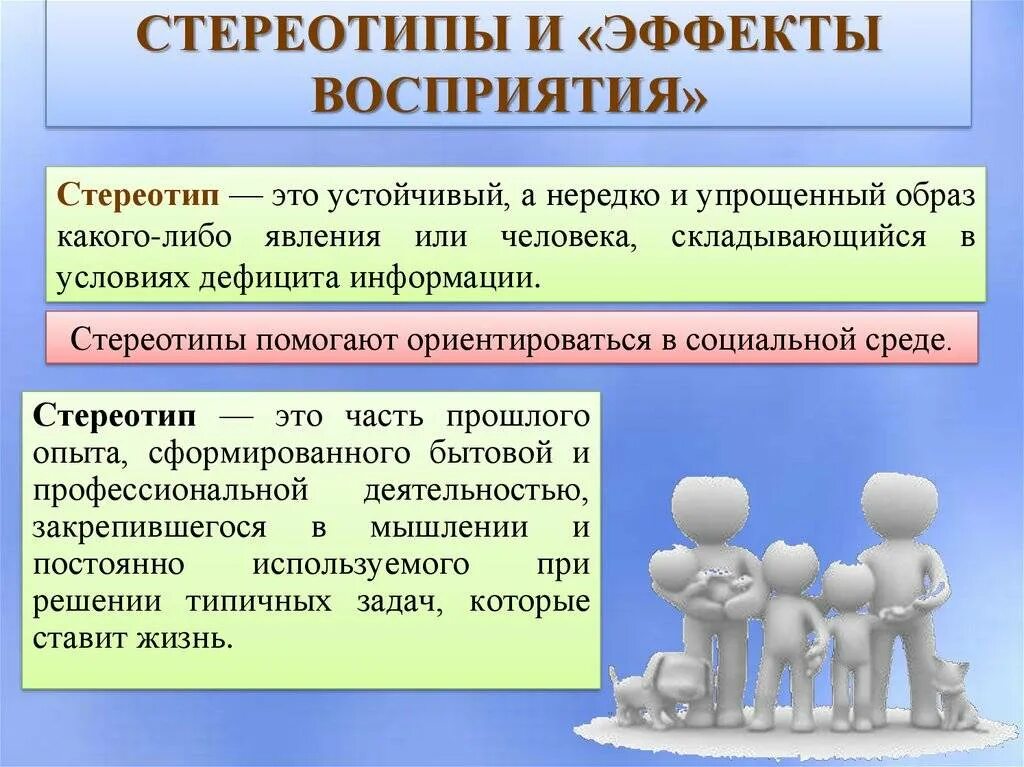 СТЕРЕОТИПЫ И «ЭФФЕКТЫ ВОСПРИЯТИЯ»

Стереотип — это устойчивый, а нередко и упрощенный образ какого-либо явления или человека, складывающийся в условиях дефицита информации.

Стереотипы помогают ориентироваться в социальной среде.

Стереотип — это часть прошлого опыта, сформированного бытовой и профессиональной деятельностью, закрепившегося в мышлении и постоянно используемого при решении типичных задач, которые ставит жизнь.